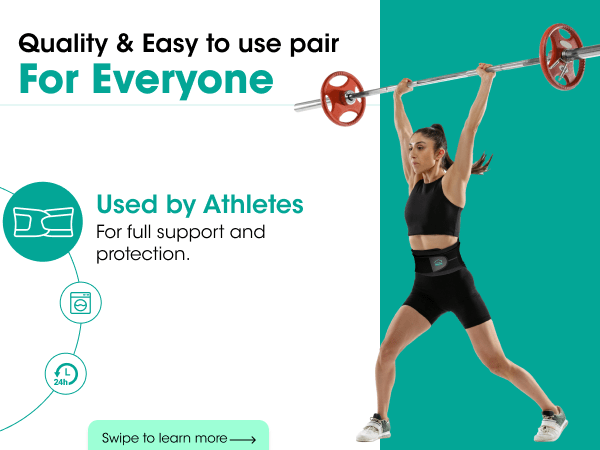 Quality & Easy to use pair
For Everyone

Used by Athletes
For full support and protection.

24h

Swipe to learn more ⟶